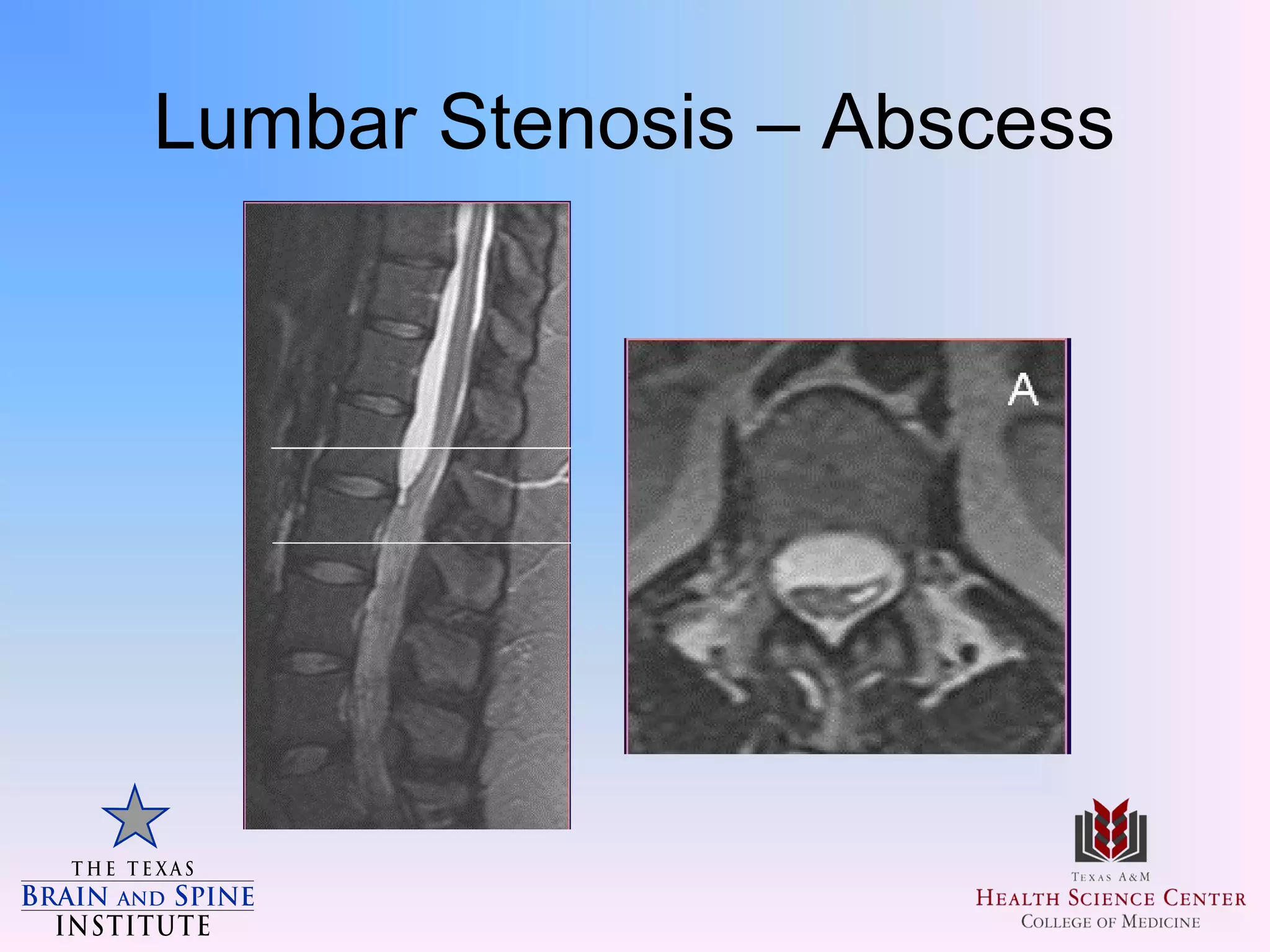 Lumbar Stenosis – Abscess

A

THE TEXAS
BRAIN AND SPINE
INSTITUTE

TEXAS A&M
HEALTH SCIENCE CENTER
COLLEGE OF MEDICINE